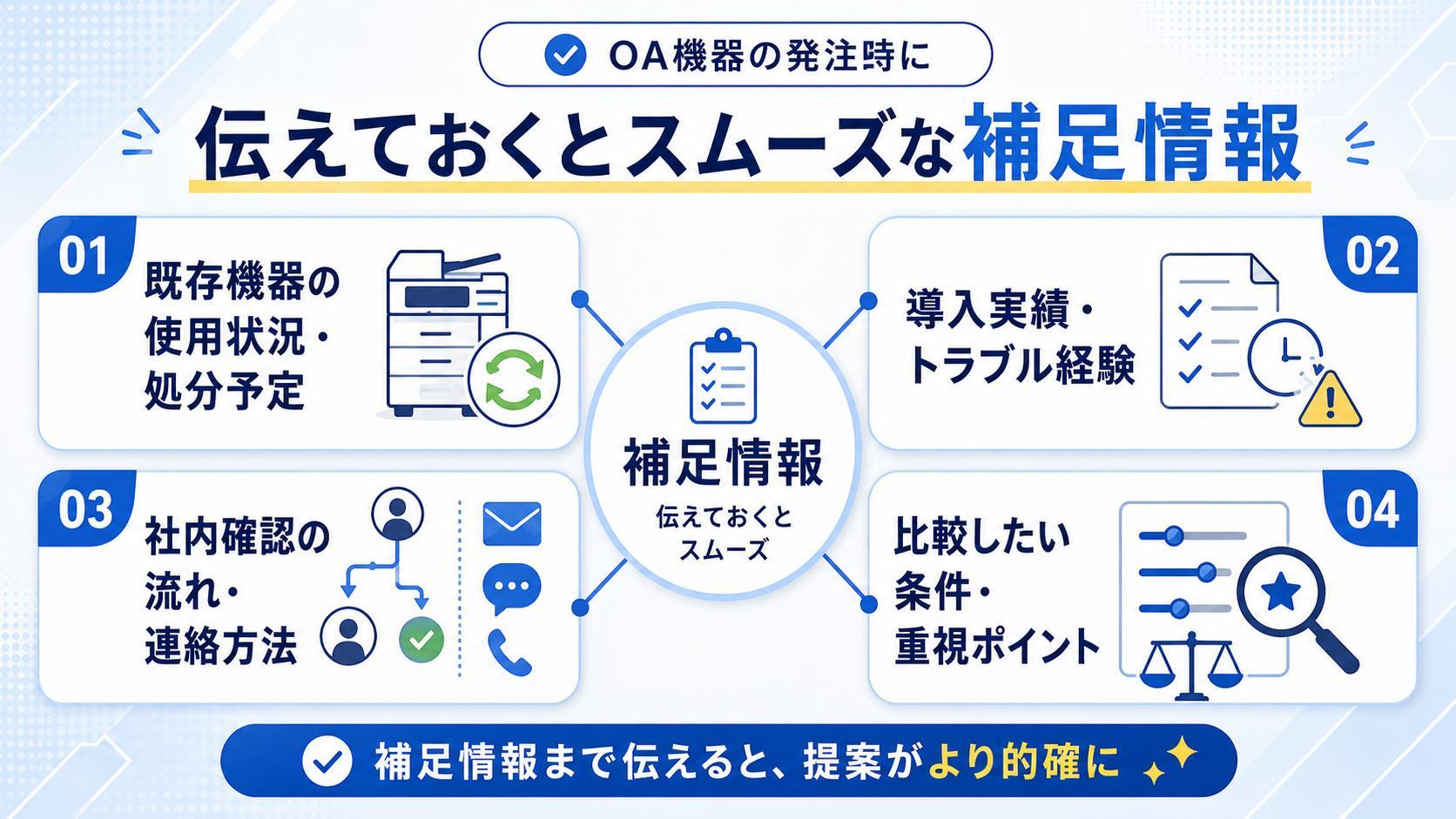 OA機器の発注時に

伝えておくとスムーズな補足情報

01
既存機器の使用状況・処分予定

02
導入実績・トラブル経験

補足情報
伝えておくとスムーズ

03
社内確認の流れ・連絡方法

04
比較したい条件・重視ポイント

補足情報まで伝えると、提案がより的確に